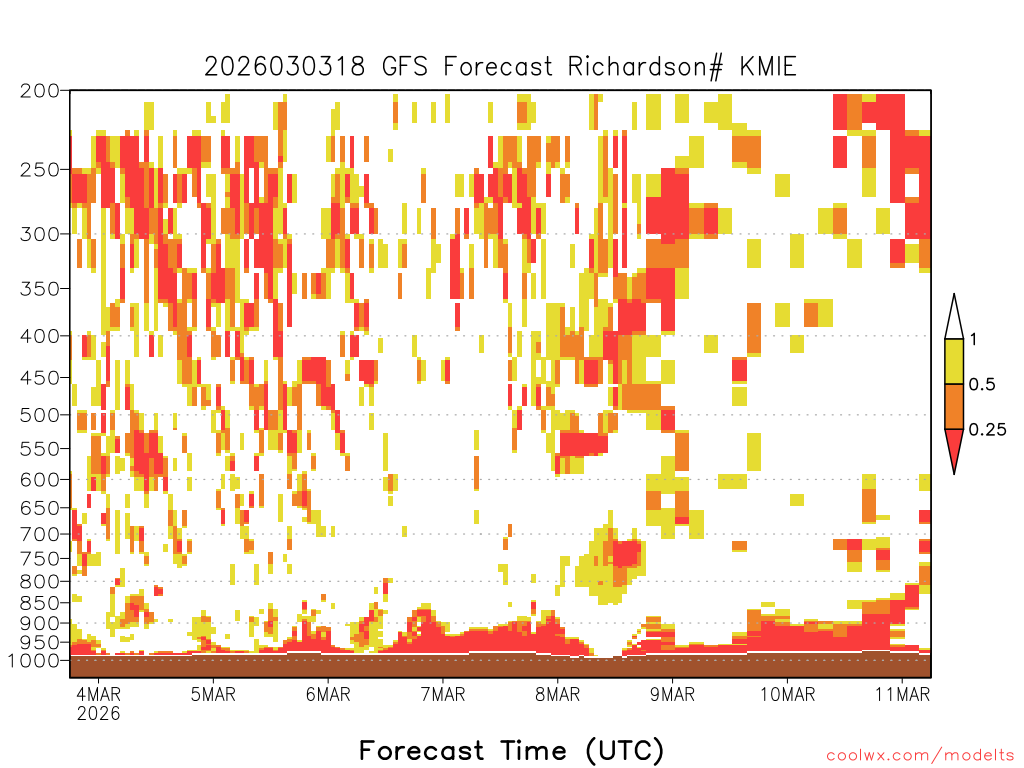 2026030318 GFS Forecast Richardson# KMIE

200
250
300
350
400
450
500
550
600
650
700
750
800
850
900
950
1000

1
0.5
0.25

4MAR 2026
5MAR
6MAR
7MAR
8MAR
9MAR
10MAR
11MAR

Forecast Time (UTC)

coolwx.com/modelts